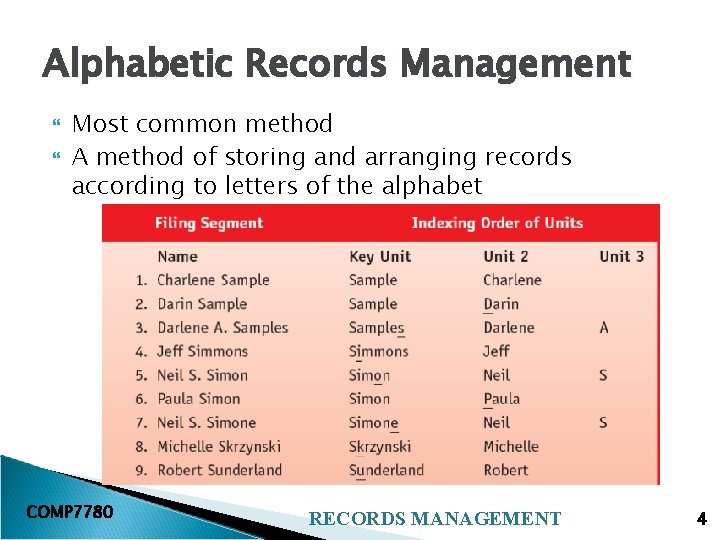 Alphabetic Records Management

Most common method

A method of storing and arranging records according to letters of the alphabet

| Filing Segment | Indexing Order of Units | | |
|---|---|---|---|
| Name | Key Unit | Unit 2 | Unit 3 |
| 1. Charlene Sample | Sample | Charlene | |
| 2. Darin Sample | Sample | Darin | |
| 3. Darlene A. Samples | Samples | Darlene | A |
| 4. Jeff Simmons | Simmons | Jeff | |
| 5. Neil S. Simon | Simon | Neil | S |
| 6. Paula Simon | Simon | Paula | |
| 7. Neil S. Simone | Simone | Neil | S |
| 8. Michelle Skrzynski | Skrzynski | Michelle | |
| 9. Robert Sunderland | Sunderland | Robert | |

COMP7780

RECORDS MANAGEMENT

4